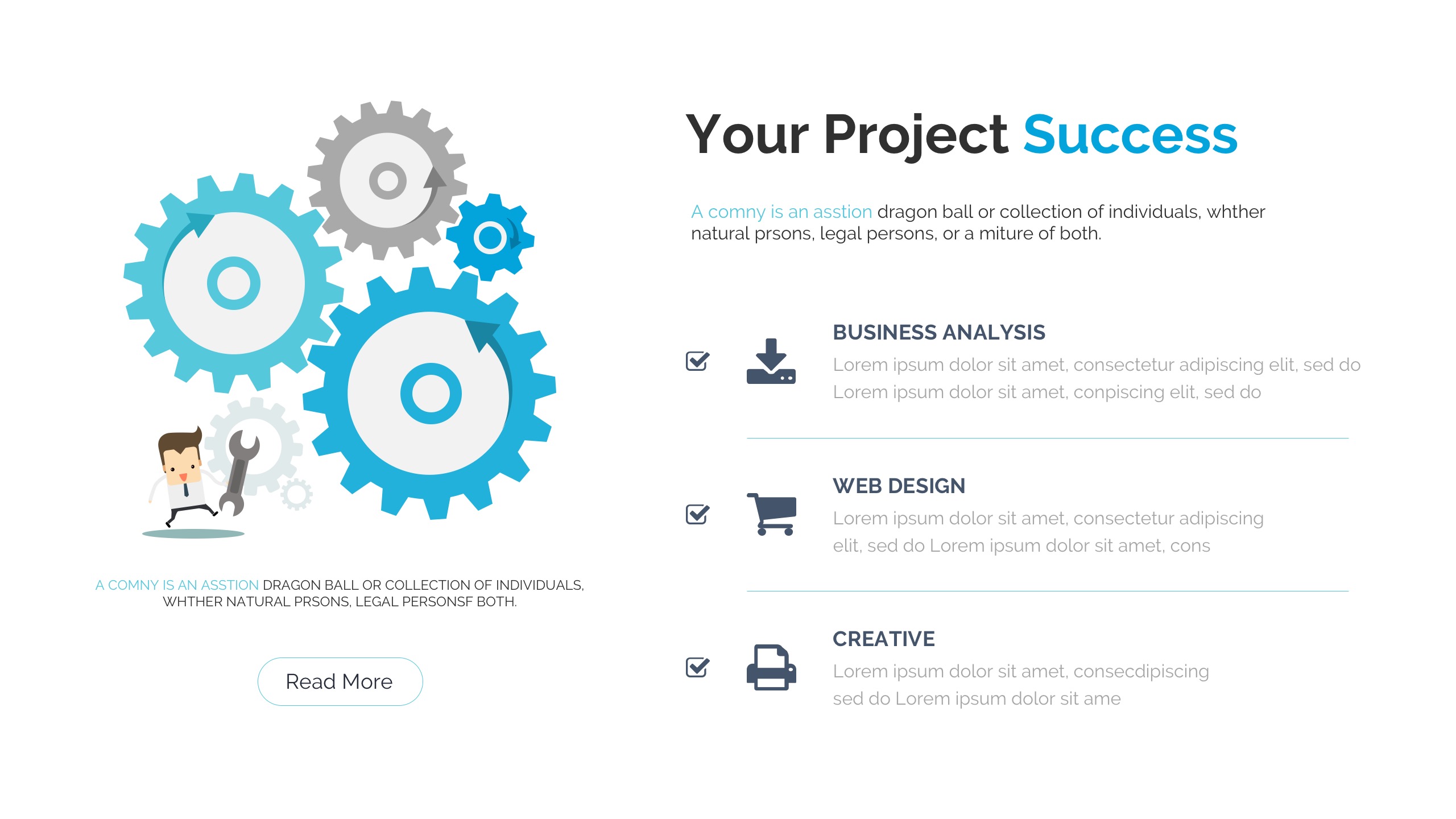 A COMNY IS AN ASSTION DRAGON BALL OR COLLECTION OF INDIVIDUALS, WHTHER NATURAL PRSONS, LEGAL PERSONSF BOTH.

Read More

Your Project Success

A comny is an asstion dragon ball or collection of individuals, whther natural prsons, legal persons, or a miture of both.

BUSINESS ANALYSIS

Lorem ipsum dolor sit amet, consectetur adipiscing elit, sed do Lorem ipsum dolor sit amet, conpiscing elit, sed do

WEB DESIGN

Lorem ipsum dolor sit amet, consectetur adipiscing elit, sed do Lorem ipsum dolor sit amet, cons

CREATIVE

Lorem ipsum dolor sit amet, consecdipiscing sed do Lorem ipsum dolor sit ame